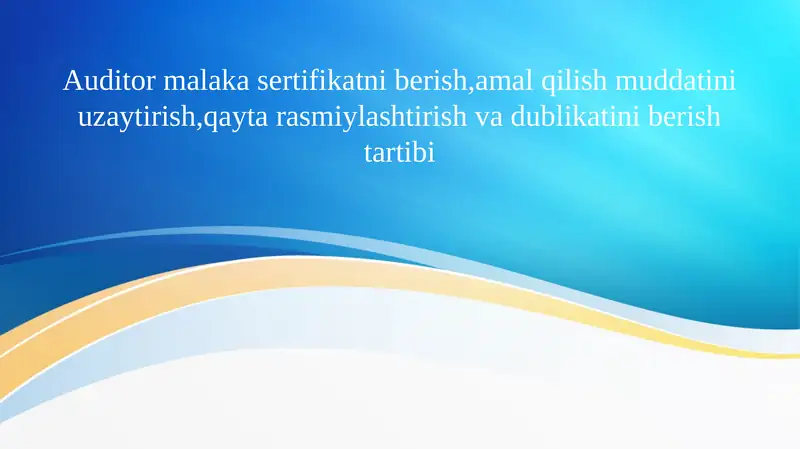 Auditor malaka sertifikatni berish,amal qilish muddatini uzaytirish,qayta rasmiylashtirish va dublikatini berish tartibi